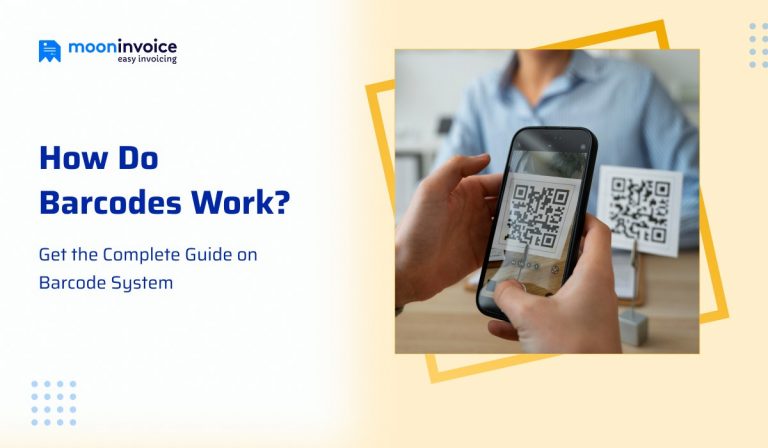 mooninvoice
easy invoicing

How Do
Barcodes Work?

Get the Complete Guide on Barcode System